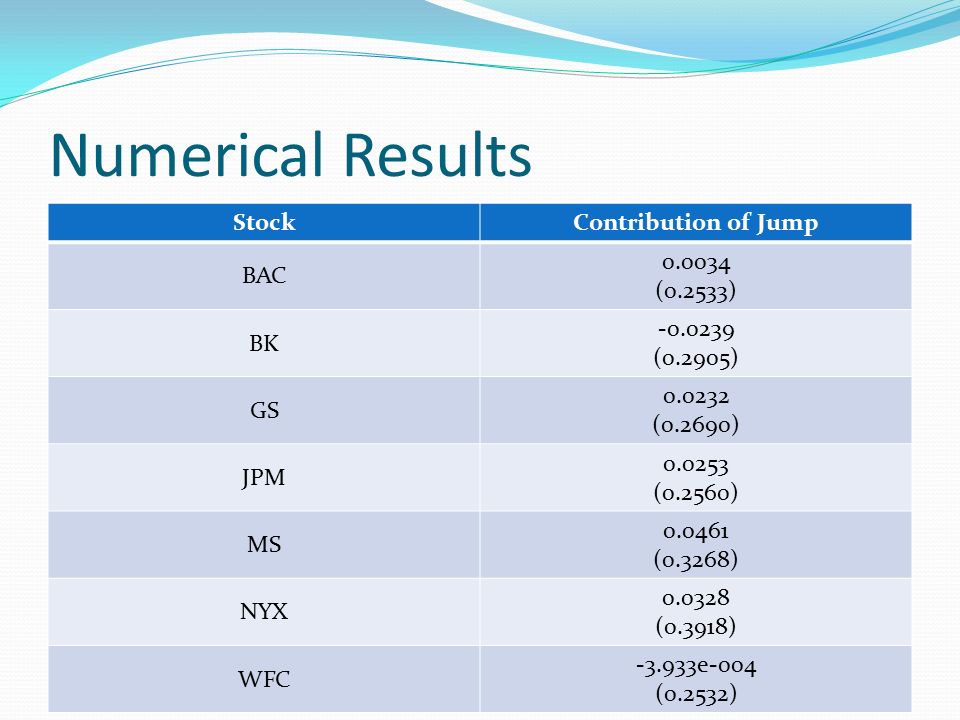 Numerical Results

| Stock | Contribution of Jump |
|---|---|
| BAC | 0.0034 (0.2533) |
| BK | -0.0239 (0.2905) |
| GS | 0.0232 (0.2690) |
| JPM | 0.0253 (0.2560) |
| MS | 0.0461 (0.3268) |
| NYX | 0.0328 (0.3918) |
| WFC | -3.933e-004 (0.2532) |